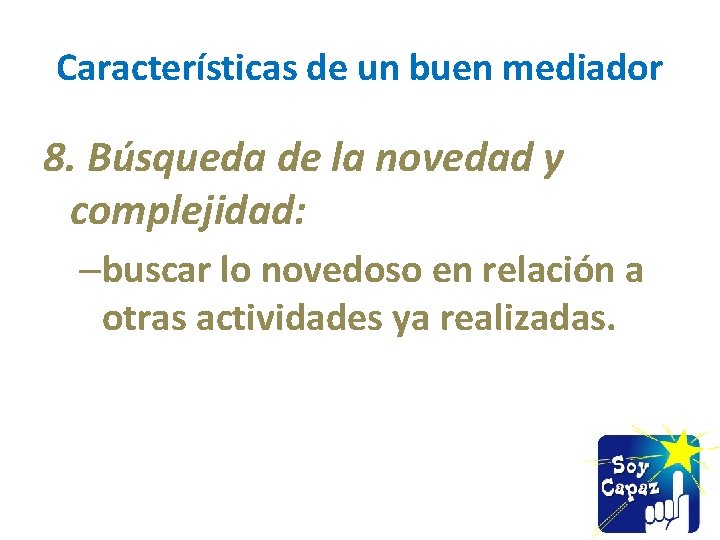 Características de un buen mediador

8. Búsqueda de la novedad y complejidad:

–buscar lo novedoso en relación a otras actividades ya realizadas.

Soy Capaz